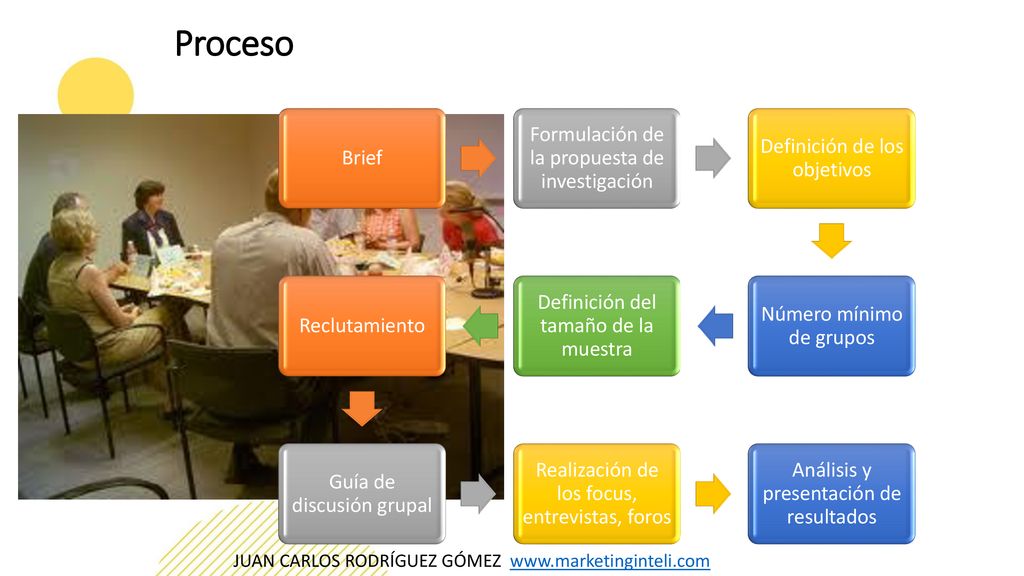 Proceso

Brief

Formulación de la propuesta de investigación

Definición de los objetivos

Número mínimo de grupos

Definición del tamaño de la muestra

Reclutamiento

Guía de discusión grupal

Realización de los focus, entrevistas, foros

Análisis y presentación de resultados

JUAN CARLOS RODRÍGUEZ GÓMEZ www.marketinginteli.com